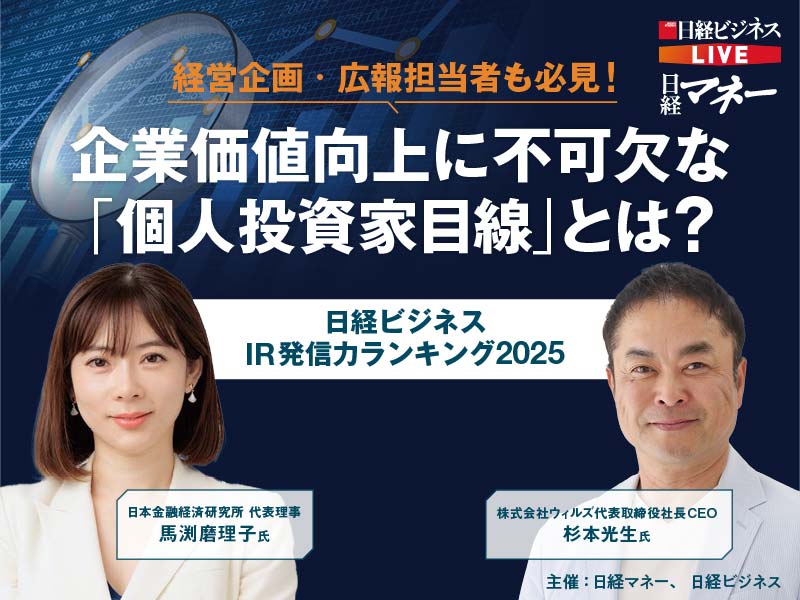 日経ビジネス
LIVE
日経マネー

経営企画・広報担当者も必見!

企業価値向上に不可欠な「個人投資家目線」とは?

日経ビジネス
IR発信力ランキング2025

日本金融経済研究所 代表理事
馬渕磨理子氏

株式会社ウィルズ代表取締役社長CEO
杉本光生氏

主催:日経マネー、日経ビジネス